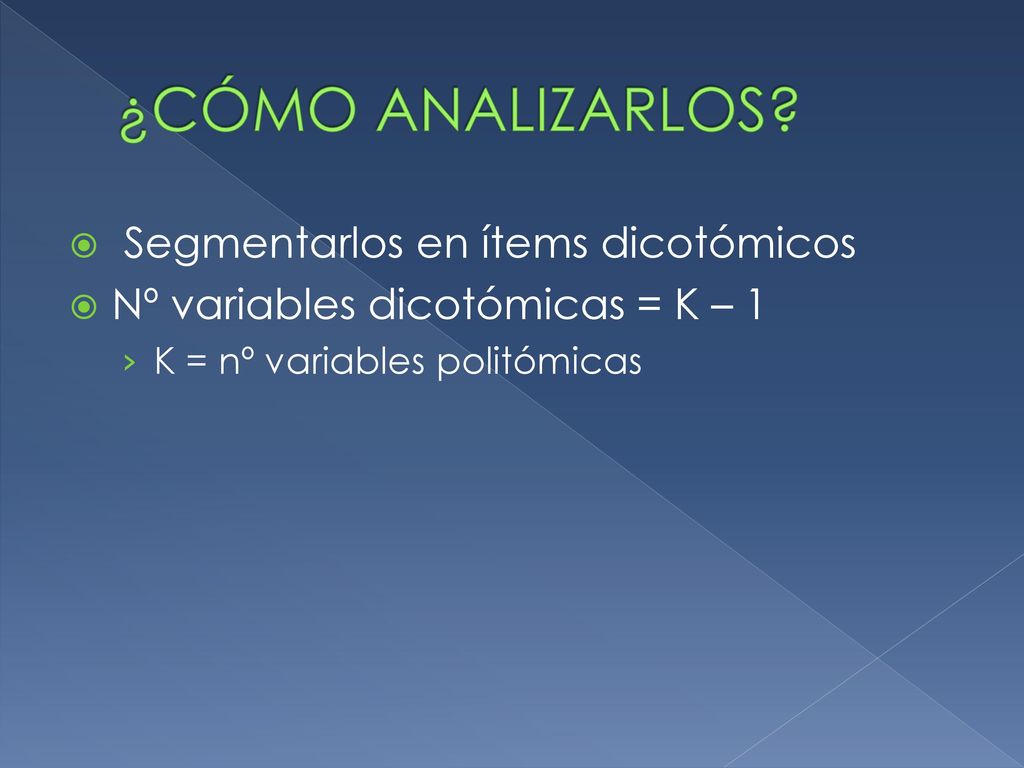 ¿CÓMO ANALIZARLOS?

Segmentarlos en ítems dicotómicos

Nº variables dicotómicas = K – 1

› K = nº variables politómicas